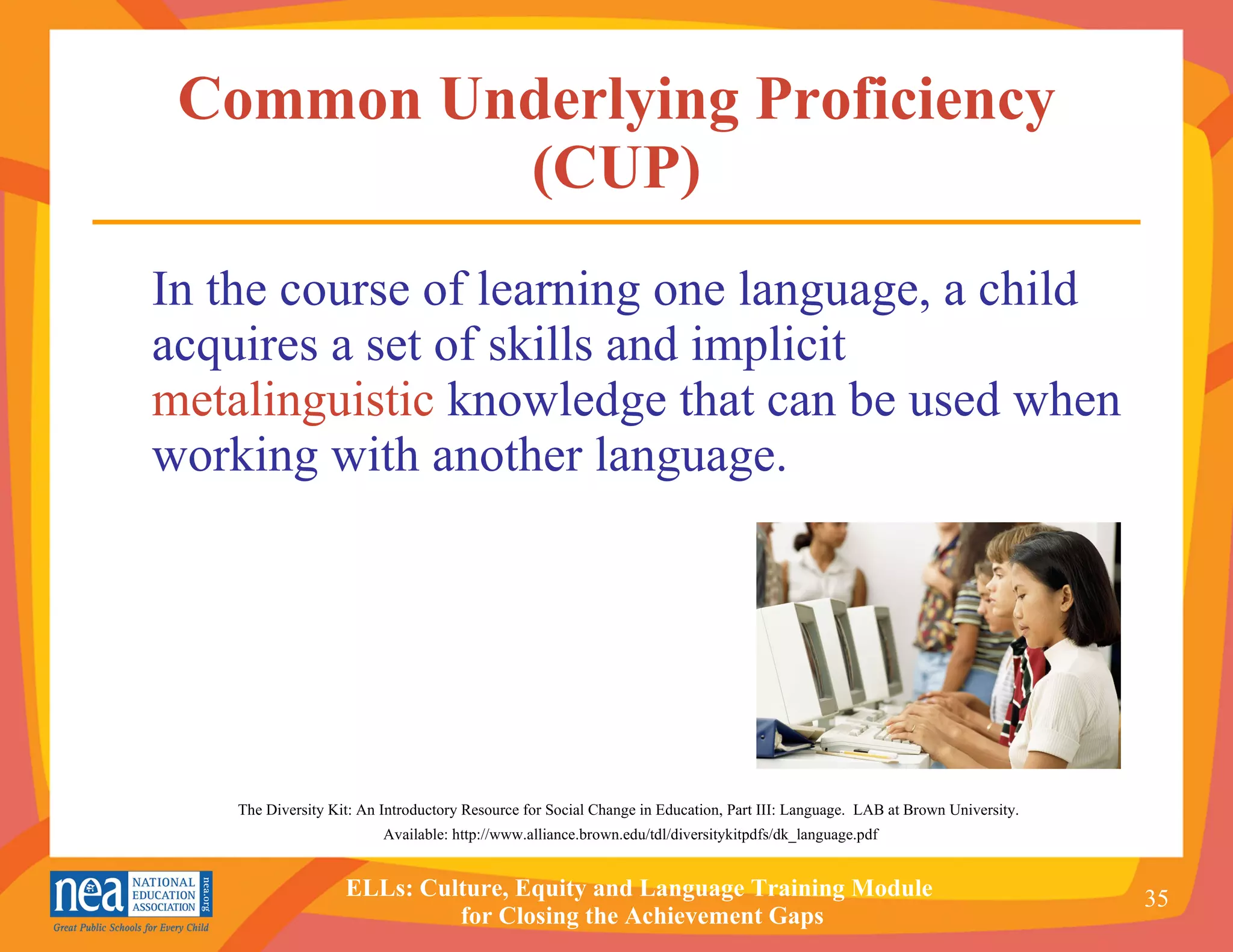 Common Underlying Proficiency (CUP)

In the course of learning one language, a child acquires a set of skills and implicit metalinguistic knowledge that can be used when working with another language.

The Diversity Kit: An Introductory Resource for Social Change in Education, Part III: Language. LAB at Brown University.
Available: http://www.alliance.brown.edu/tdl/diversitykitpdfs/dk_language.pdf

nea NATIONAL EDUCATION ASSOCIATION nea.org
Great Public Schools for Every Child

ELLs: Culture, Equity and Language Training Module for Closing the Achievement Gaps

35